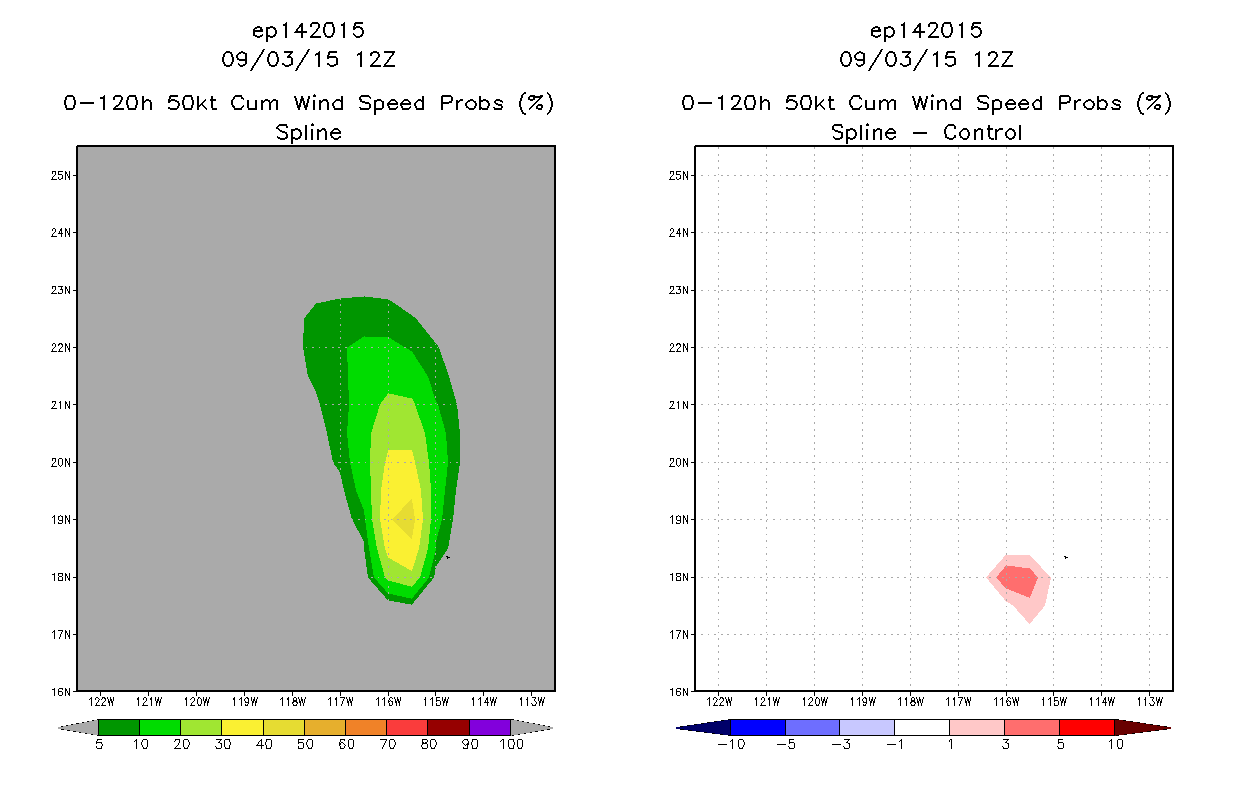 ep142015
09/03/15 12Z

0-120h 50kt Cum Wind Speed Probs (%)
Spline

25N
24N
23N
22N
21N
20N
19N
18N
17N
16N

122W 121W 120W 119W 118W 117W 116W 115W 114W 113W

5 10 20 30 40 50 60 70 80 90 100

ep142015
09/03/15 12Z

0-120h 50kt Cum Wind Speed Probs (%)
Spline - Control

25N
24N
23N
22N
21N
20N
19N
18N
17N
16N

122W 121W 120W 119W 118W 117W 116W 115W 114W 113W

-10 -5 -3 -1 1 3 5 10